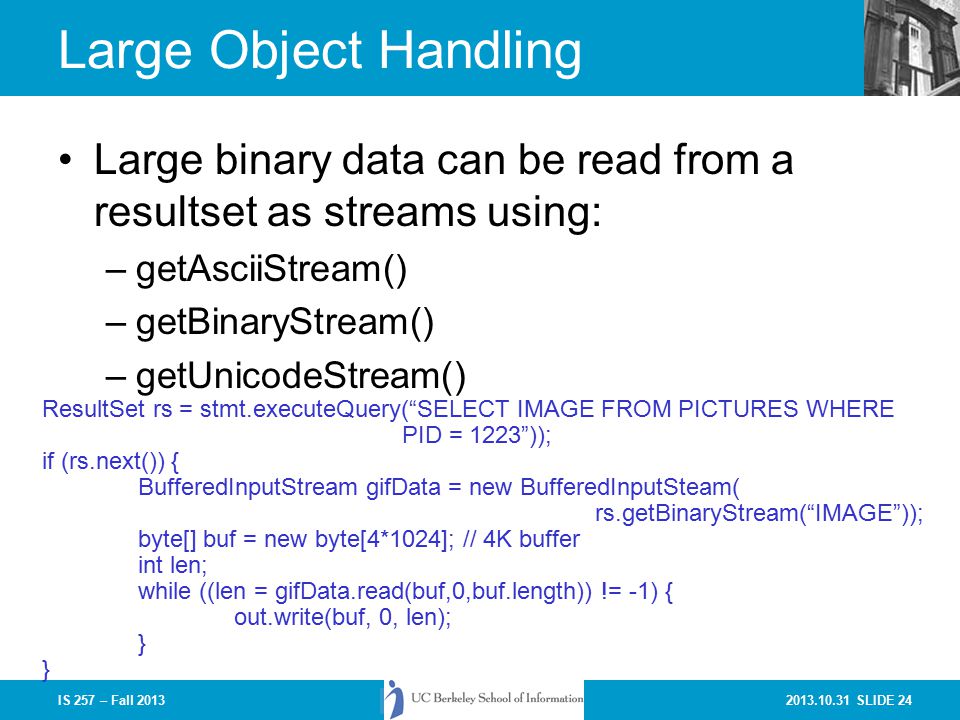 Large Object Handling

• Large binary data can be read from a resultset as streams using:
– getAsciiStream()
– getBinaryStream()
– getUnicodeStream()

ResultSet rs = stmt.executeQuery(“SELECT IMAGE FROM PICTURES WHERE
PID = 1223”));
if (rs.next()) {
BufferedInputStream gifData = new BufferedInputSteam(
rs.getBinaryStream(“IMAGE”));
byte[] buf = new byte[4*1024]; // 4K buffer
int len;
while ((len = gifData.read(buf,0,buf.length)) != -1) {
out.write(buf, 0, len);
}
}

IS 257 – Fall 2013

UC Berkeley School of Information

2013.10.31 SLIDE 24